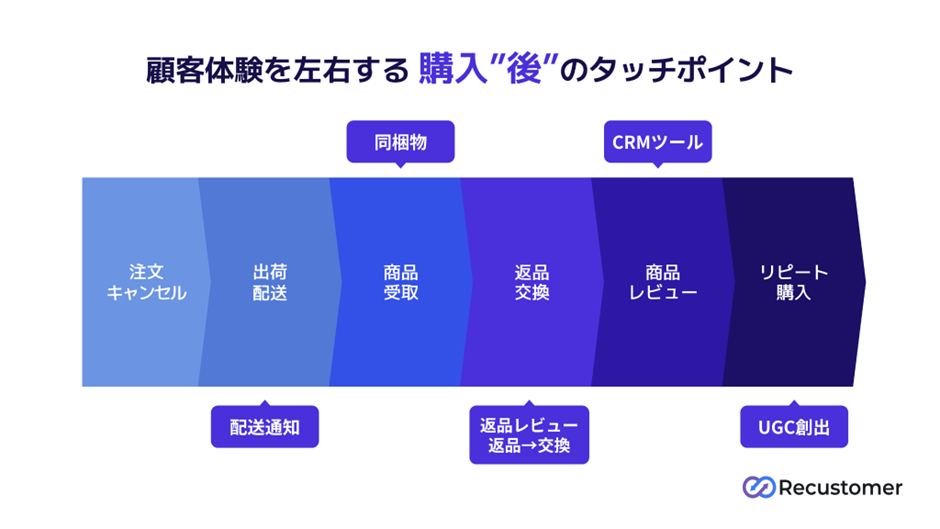 顧客体験を左右する 購入"後"のタッチポイント

同梱物

CRMツール

注文
キャンセル

出荷
配送

商品
受取

返品
交換

商品
レビュー

リピート
購入

配送通知

返品レビュー
返品→交換

UGC創出

Recustomer